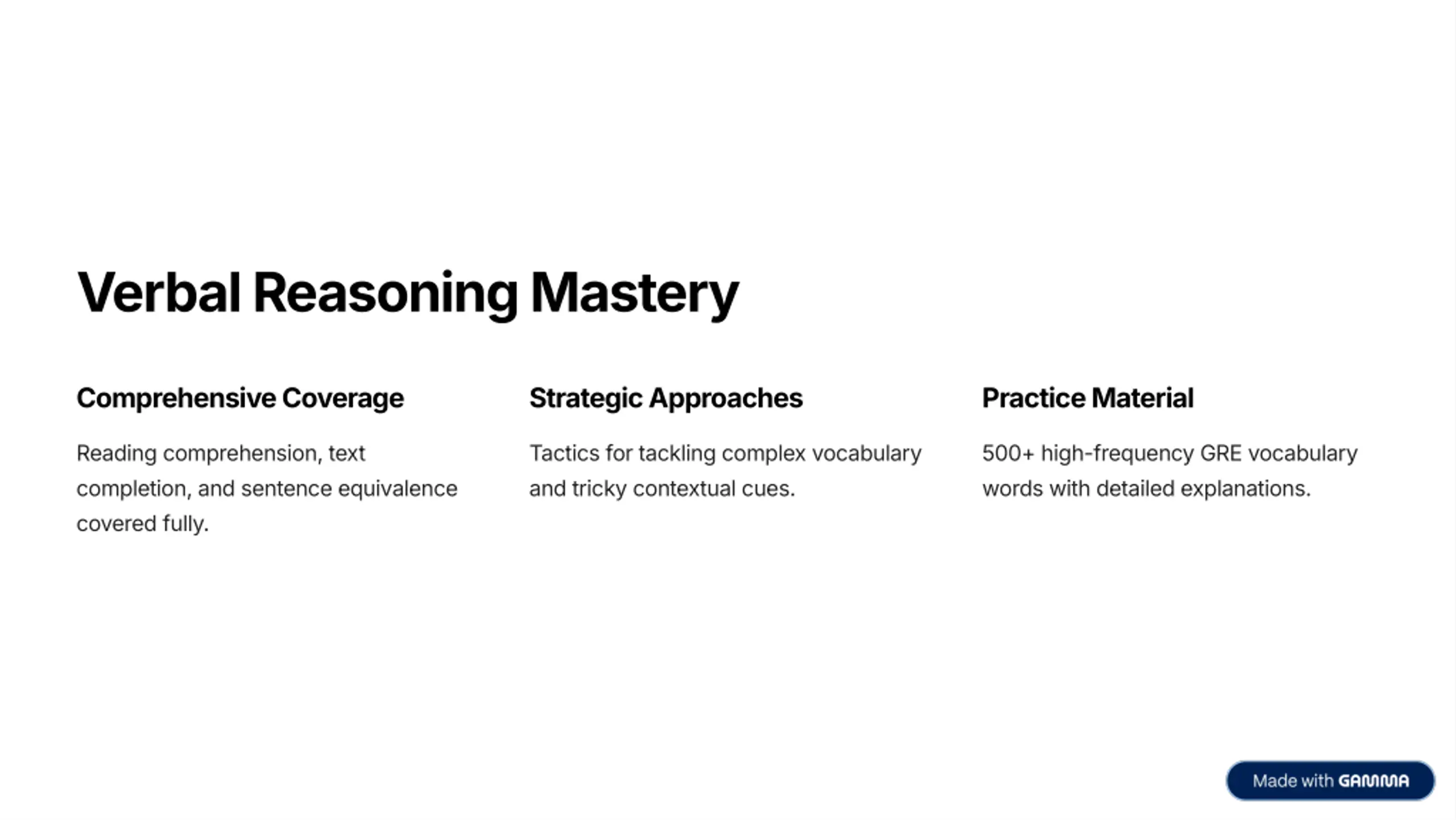 Verbal Reasoning Mastery

Comprehensive Coverage

Reading comprehension, text completion, and sentence equivalence covered fully.

Strategic Approaches

Tactics for tackling complex vocabulary and tricky contextual cues.

Practice Material

500+ high-frequency GRE vocabulary words with detailed explanations.

Made with GAMMA